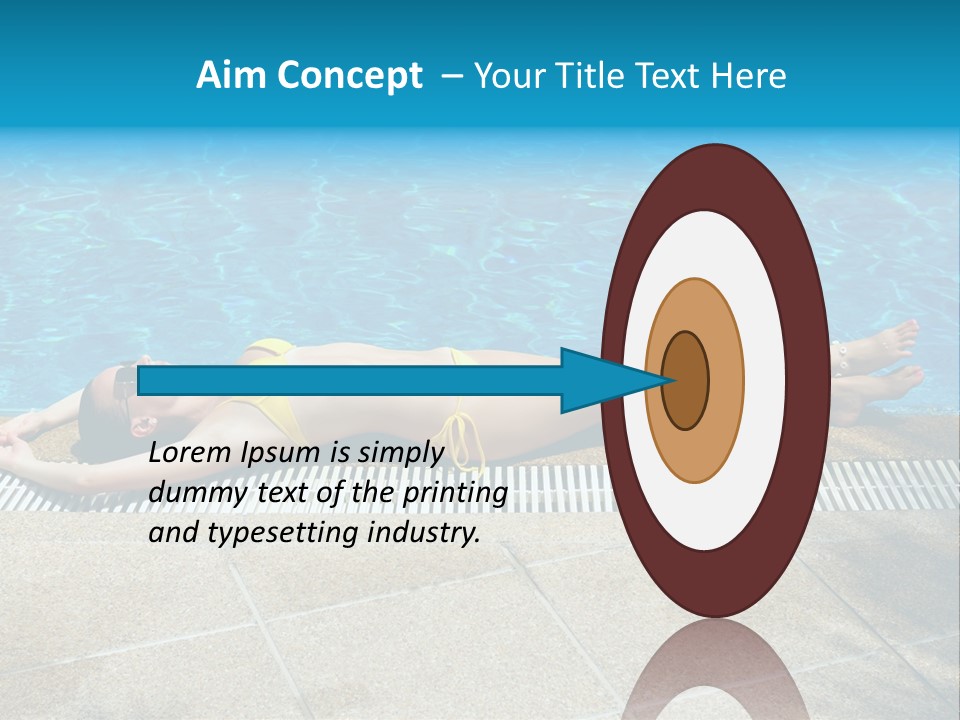 Aim Concept – Your Title Text Here

Lorem Ipsum is simply dummy text of the printing and typesetting industry.